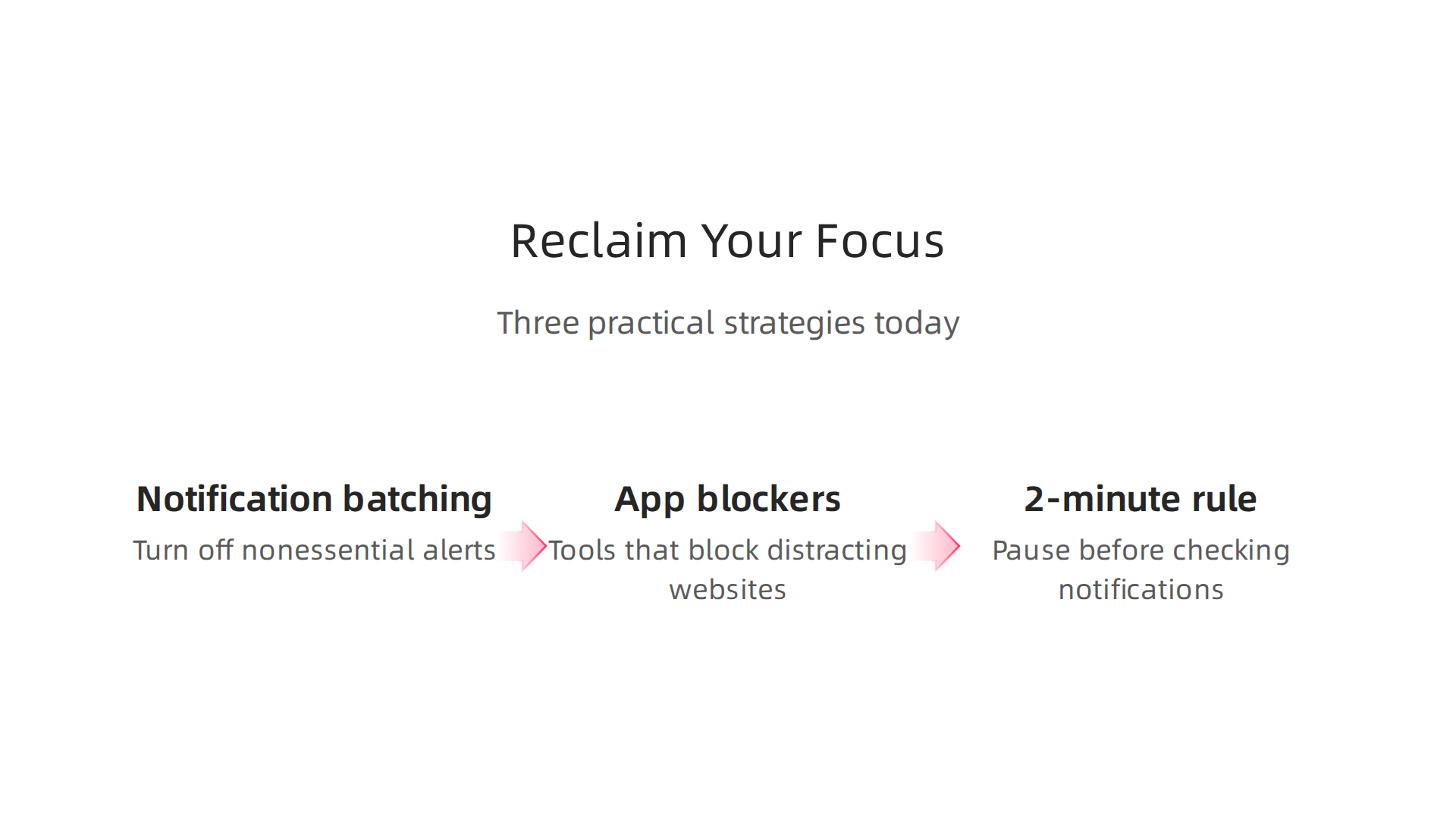 Reclaim Your Focus

Three practical strategies today

Notification batching

Turn off nonessential alerts

App blockers

Tools that block distracting websites

2-minute rule

Pause before checking notifications